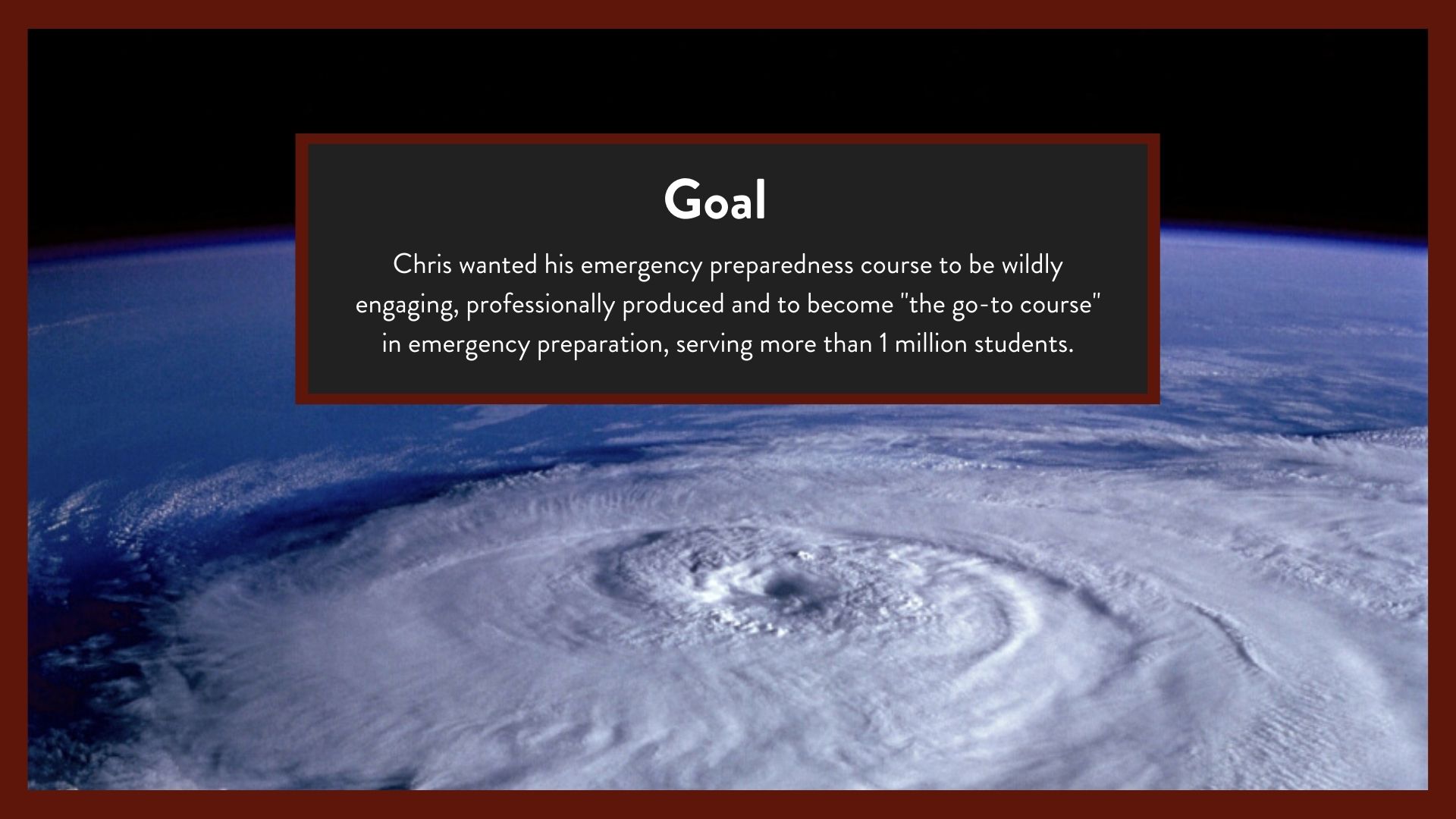 Goal

Chris wanted his emergency preparedness course to be wildly engaging, professionally produced and to become "the go-to course" in emergency preparation, serving more than 1 million students.